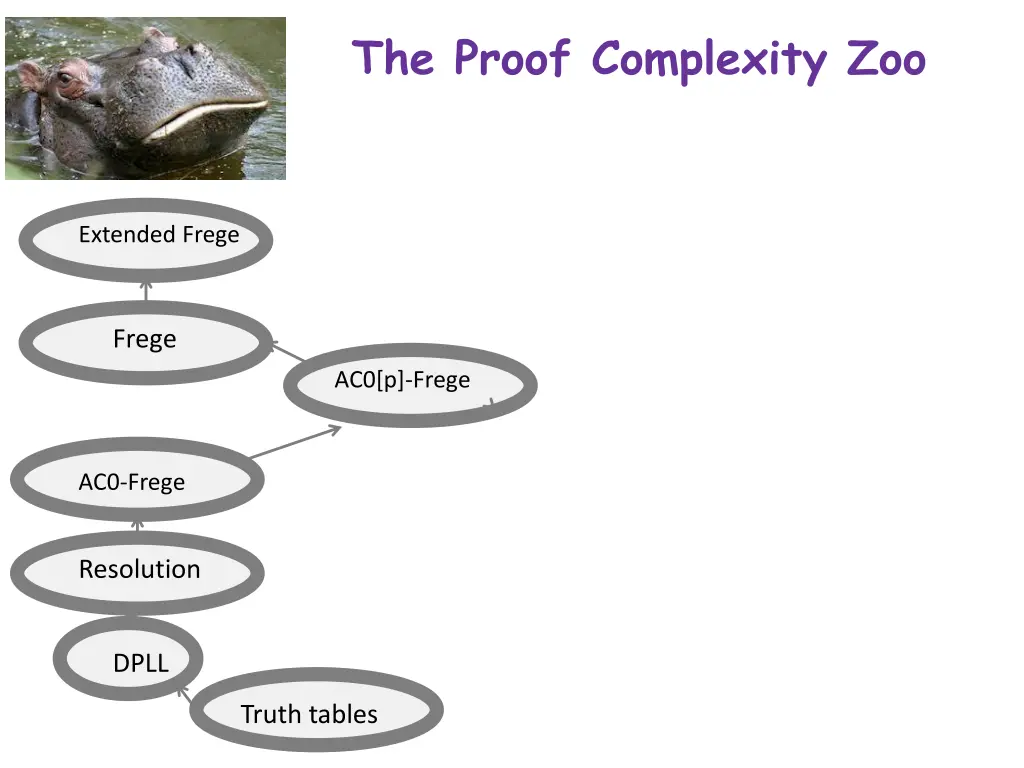 The Proof Complexity Zoo

Extended Frege

Frege

AC0[p]-Frege

AC0-Frege

Resolution

DPLL

Truth tables